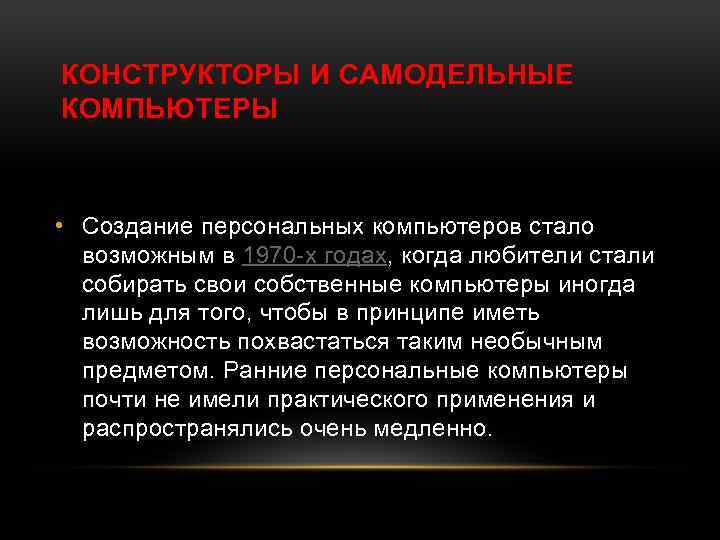 КОНСТРУКТОРЫ И САМОДЕЛЬНЫЕ КОМПЬЮТЕРЫ

• Создание персональных компьютеров стало возможным в 1970-х годах, когда любители стали собирать свои собственные компьютеры иногда лишь для того, чтобы в принципе иметь возможность похвастаться таким необычным предметом. Ранние персональные компьютеры почти не имели практического применения и распространялись очень медленно.